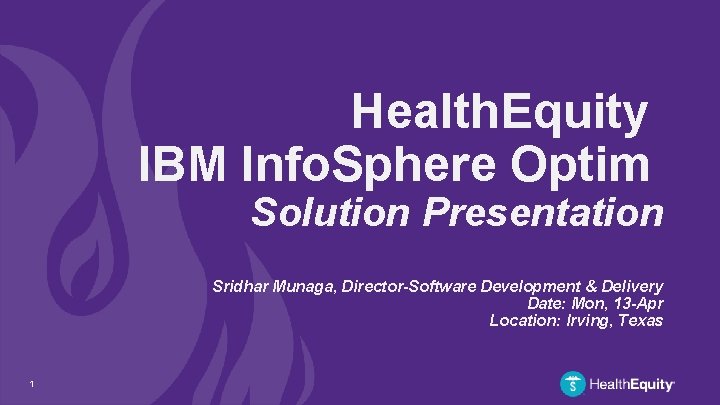 HealthEquity
IBM InfoSphere Optim
Solution Presentation

Sridhar Munaga, Director-Software Development & Delivery
Date: Mon, 13-Apr
Location: Irving, Texas

1

HealthEquity